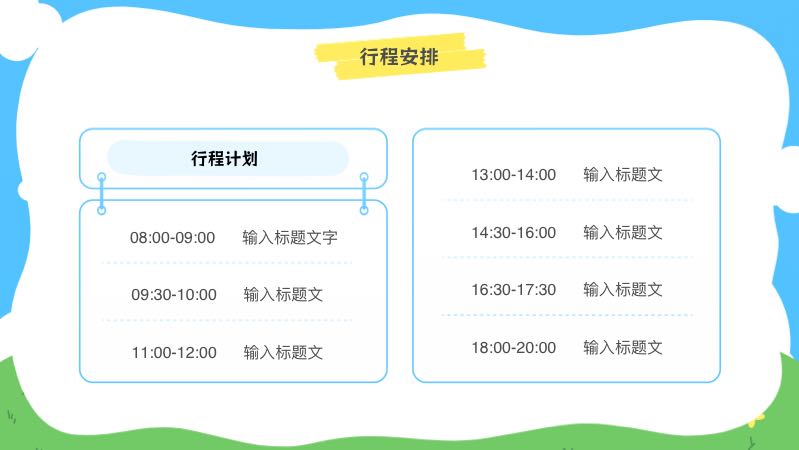 行程安排

行程计划

08:00-09:00　输入标题文字

09:30-10:00　输入标题文

11:00-12:00　输入标题文

13:00-14:00　输入标题文

14:30-16:00　输入标题文

16:30-17:30　输入标题文

18:00-20:00　输入标题文